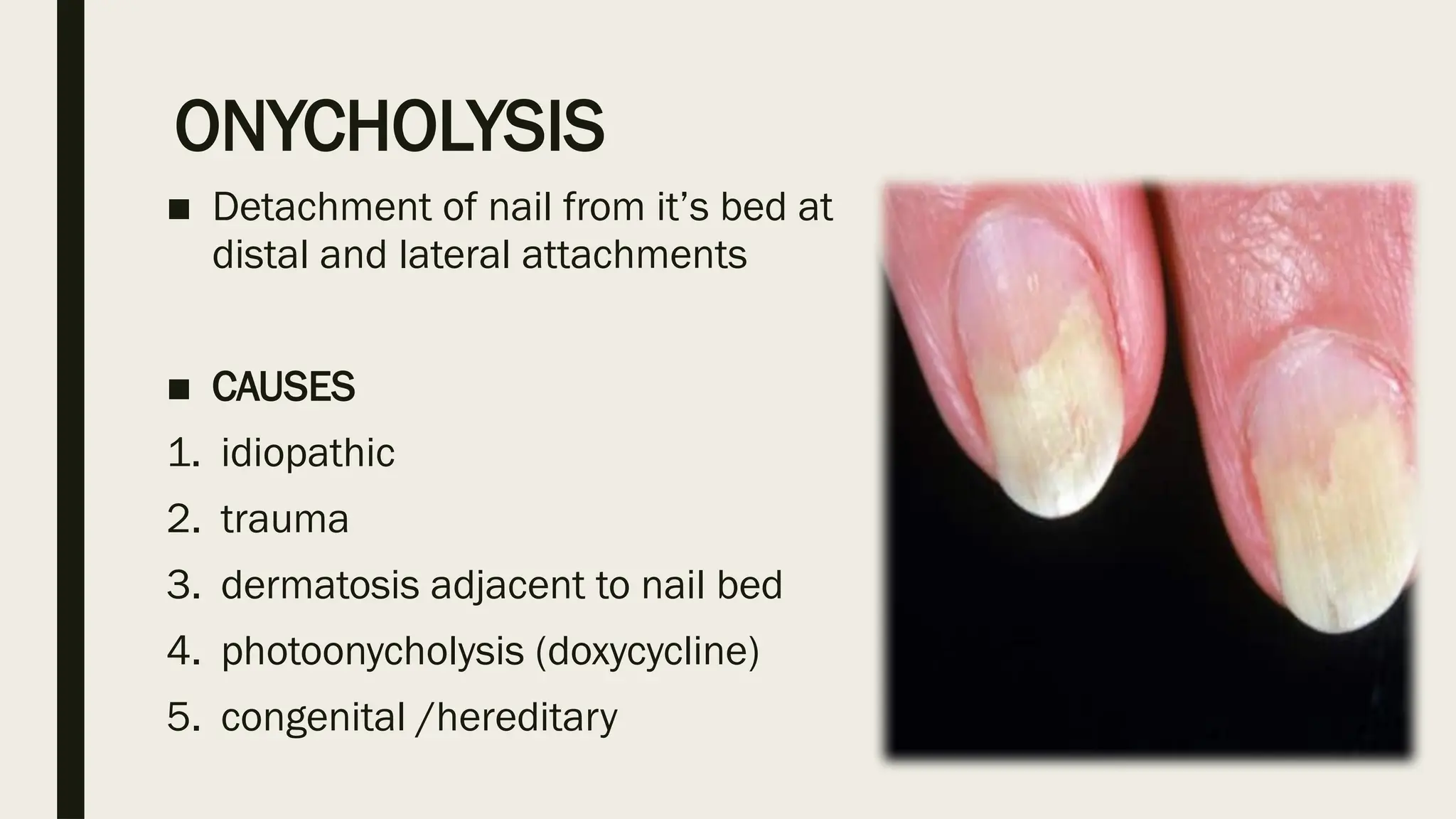 ONYCHOLYSIS

■ Detachment of nail from it’s bed at distal and lateral attachments

■ CAUSES

1. idiopathic
2. trauma
3. dermatosis adjacent to nail bed
4. photoonycholysis (doxycycline)
5. congenital /hereditary